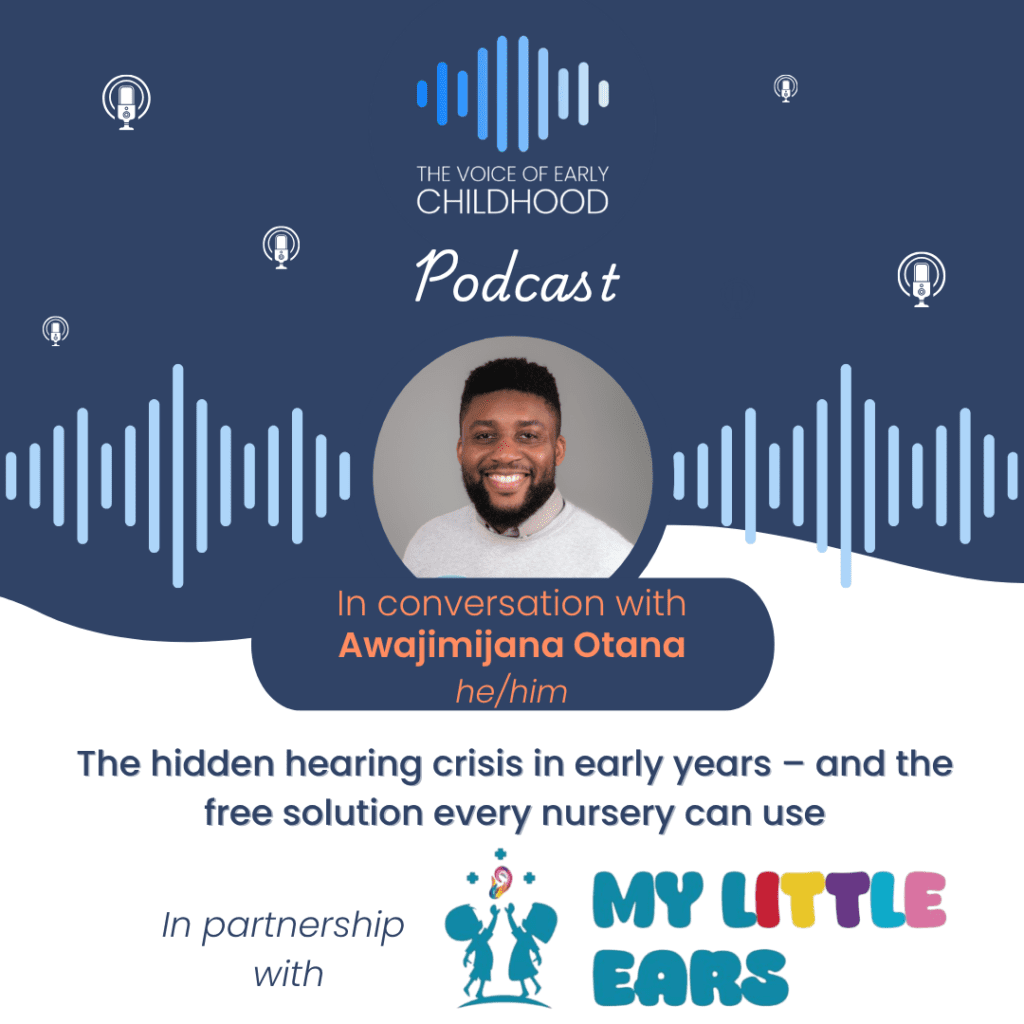 THE VOICE OF EARLY CHILDHOOD

Podcast

In conversation with
Awajimijana Otana
he/him

The hidden hearing crisis in early years – and the free solution every nursery can use

In partnership with

MY LITTLE EARS